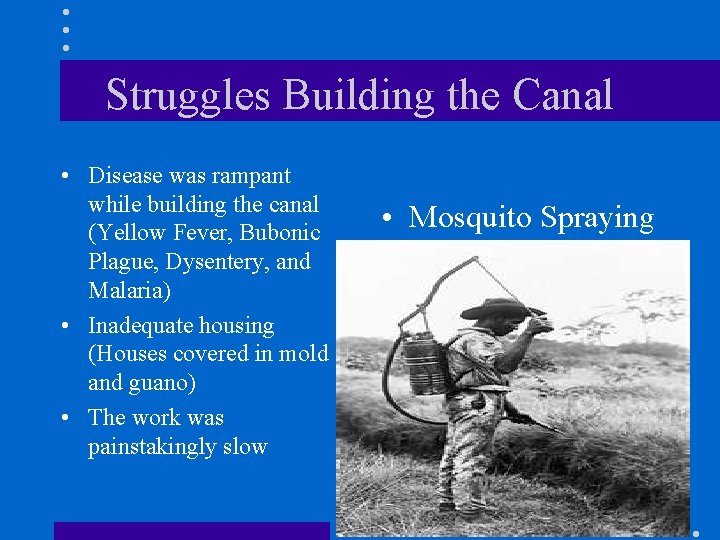 Struggles Building the Canal

• Disease was rampant while building the canal (Yellow Fever, Bubonic Plague, Dysentery, and Malaria)
• Inadequate housing (Houses covered in mold and guano)
• The work was painstakingly slow

• Mosquito Spraying